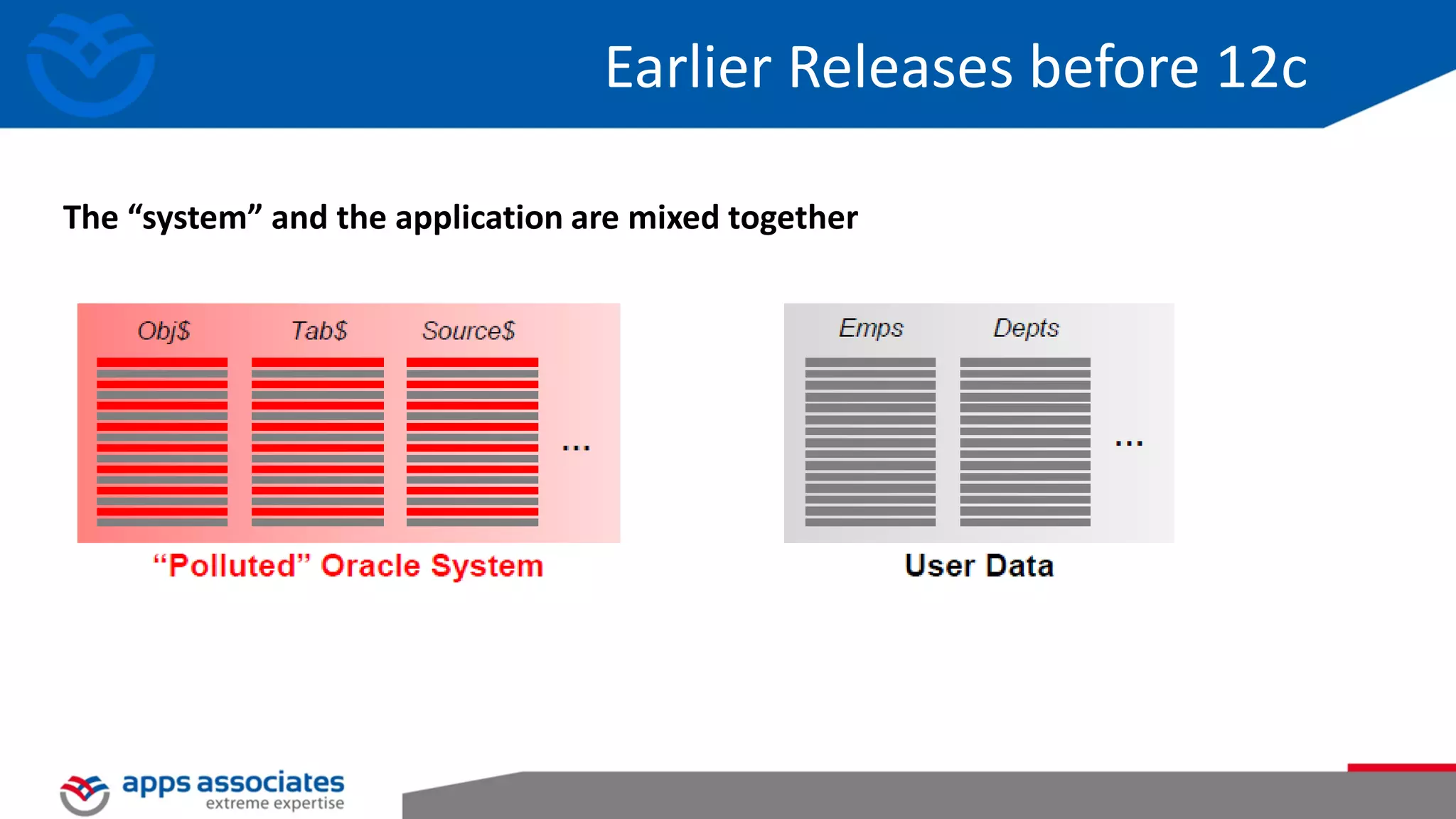 Earlier Releases before 12c

The “system” and the application are mixed together

Obj$ Tab$ Source$

...

“Polluted” Oracle System

Emps Depts

...

User Data

apps associates
extreme expertise